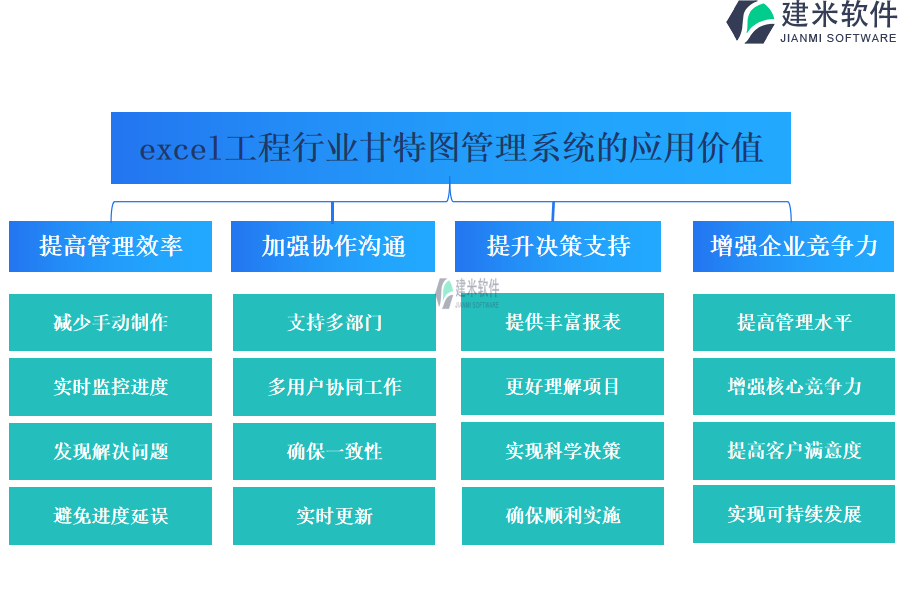 建米软件
JIANMI SOFTWARE

excel工程行业甘特图管理系统的应用价值

提高管理效率

减少手动制作

实时监控进度

发现解决问题

避免进度延误

加强协作沟通

支持多部门

多用户协同工作

确保一致性

实时更新

提升决策支持

建米软件
JIANMI SOFTWARE

提供丰富报表

更好理解项目

实现科学决策

确保顺利实施

增强企业竞争力

提高管理水平

增强核心竞争力

提高客户满意度

实现可持续发展